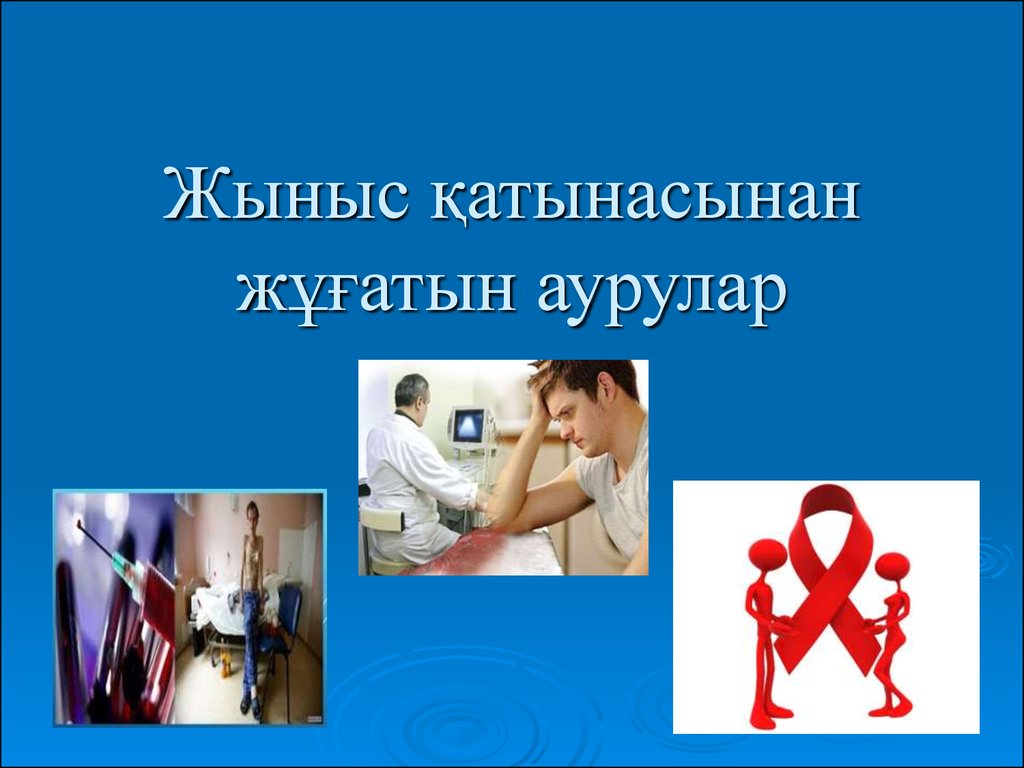 Жыныс қатынасынан жұғатын аурулар